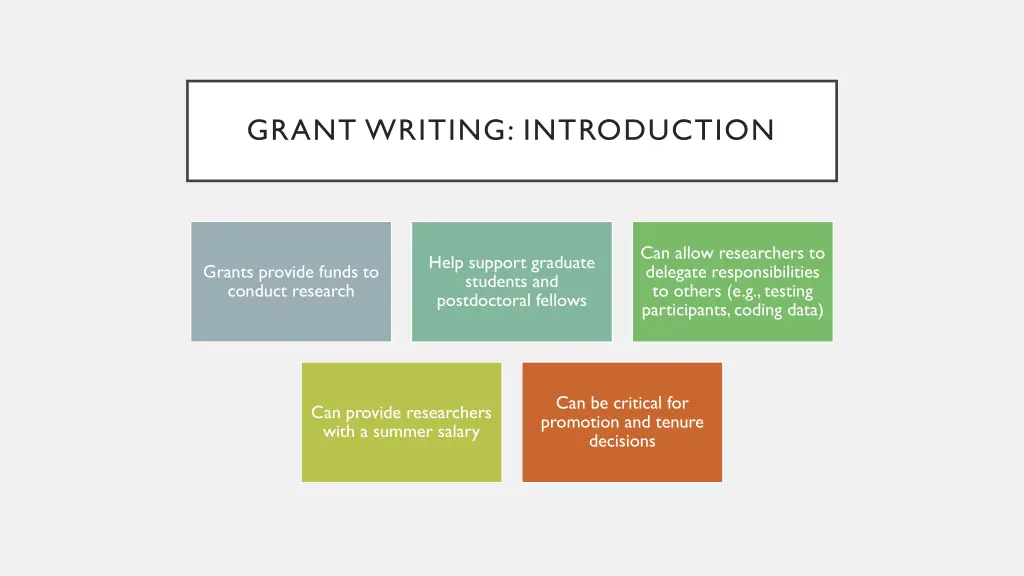 GRANT WRITING: INTRODUCTION

Grants provide funds to conduct research

Help support graduate students and postdoctoral fellows

Can allow researchers to delegate responsibilities to others (e.g., testing participants, coding data)

Can provide researchers with a summer salary

Can be critical for promotion and tenure decisions